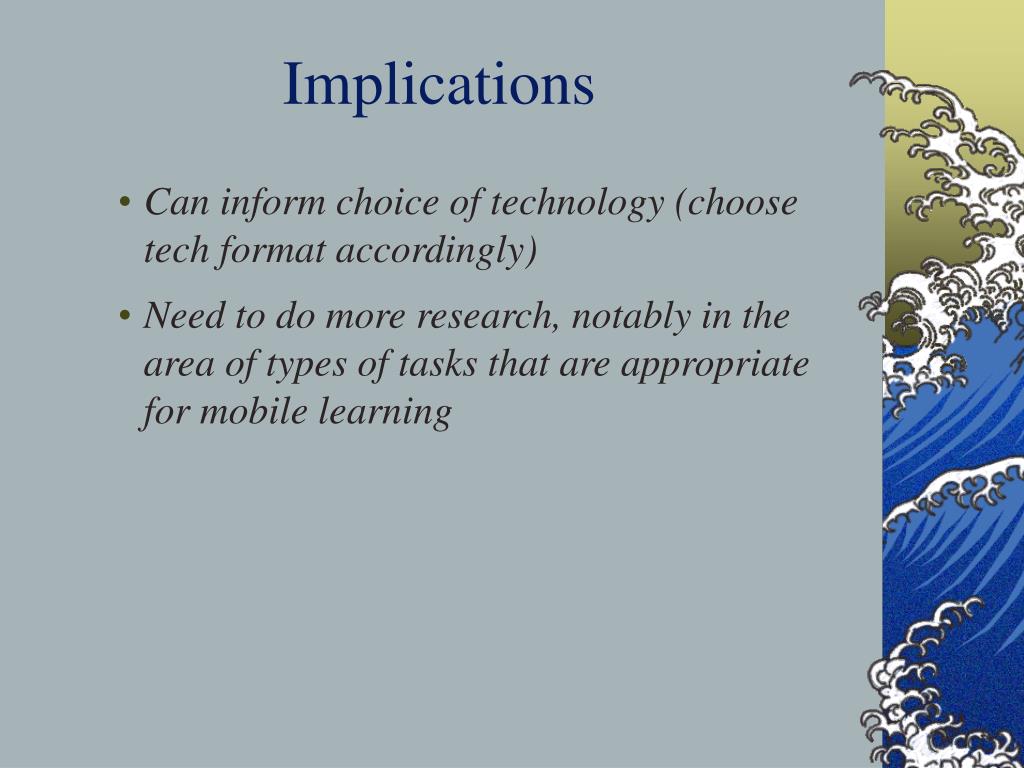 Implications

• Can inform choice of technology (choose tech format accordingly)

• Need to do more research, notably in the area of types of tasks that are appropriate for mobile learning